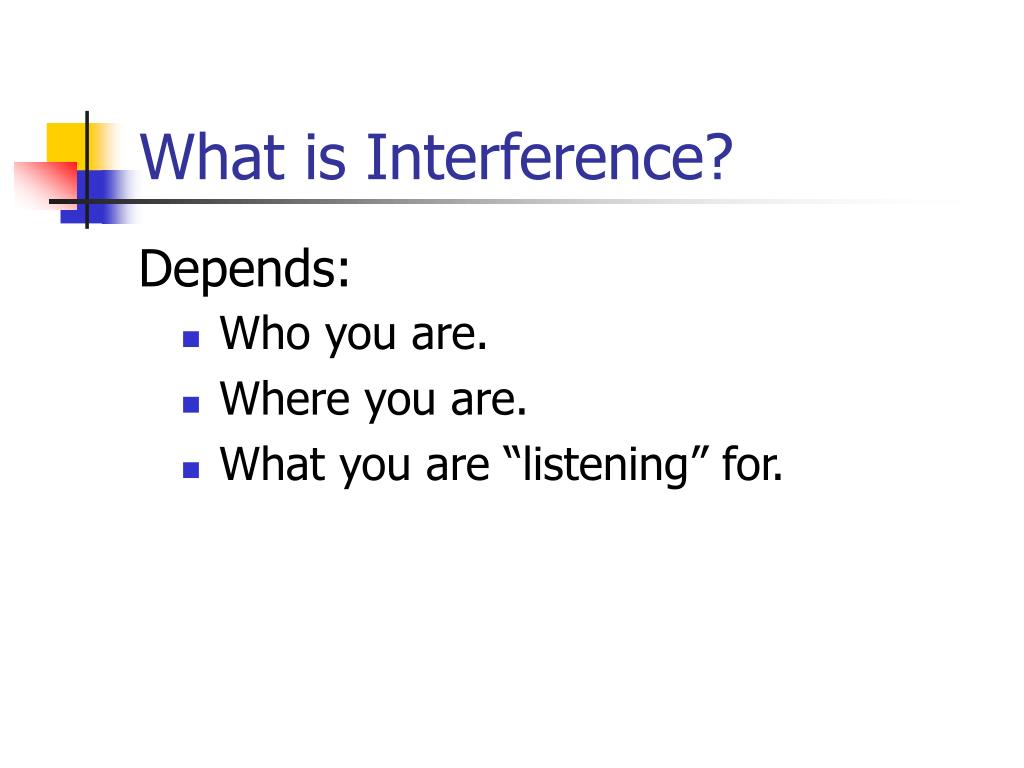 What is Interference?

Depends:

- Who you are.
- Where you are.
- What you are “listening” for.